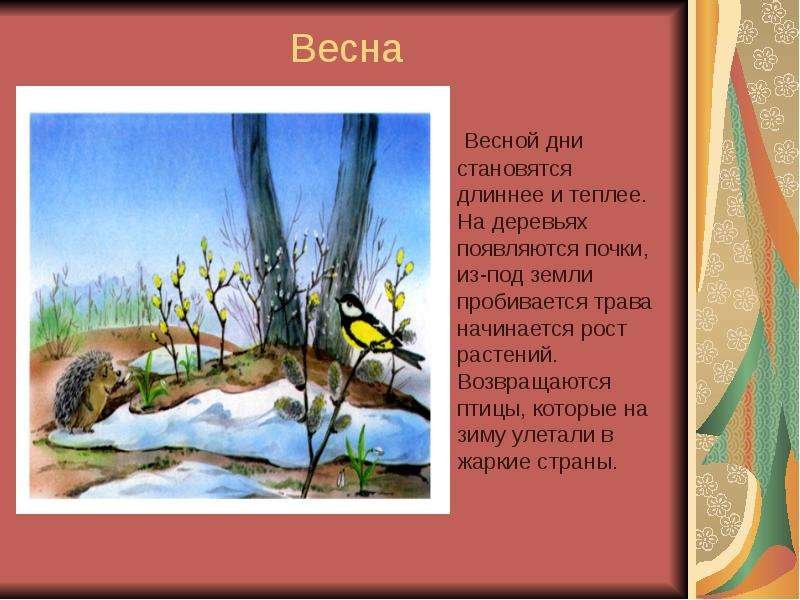 Весна

Весной дни становятся длиннее и теплее. На деревьях появляются почки, из-под земли пробивается трава начинается рост растений. Возвращаются птицы, которые на зиму улетали в жаркие страны.